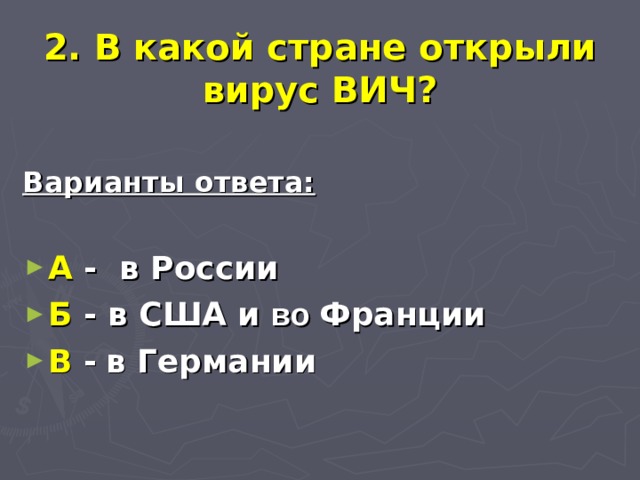 2. В какой стране открыли вирус ВИЧ?

Варианты ответа:

А - в России
Б - в США и во Франции
В - в Германии